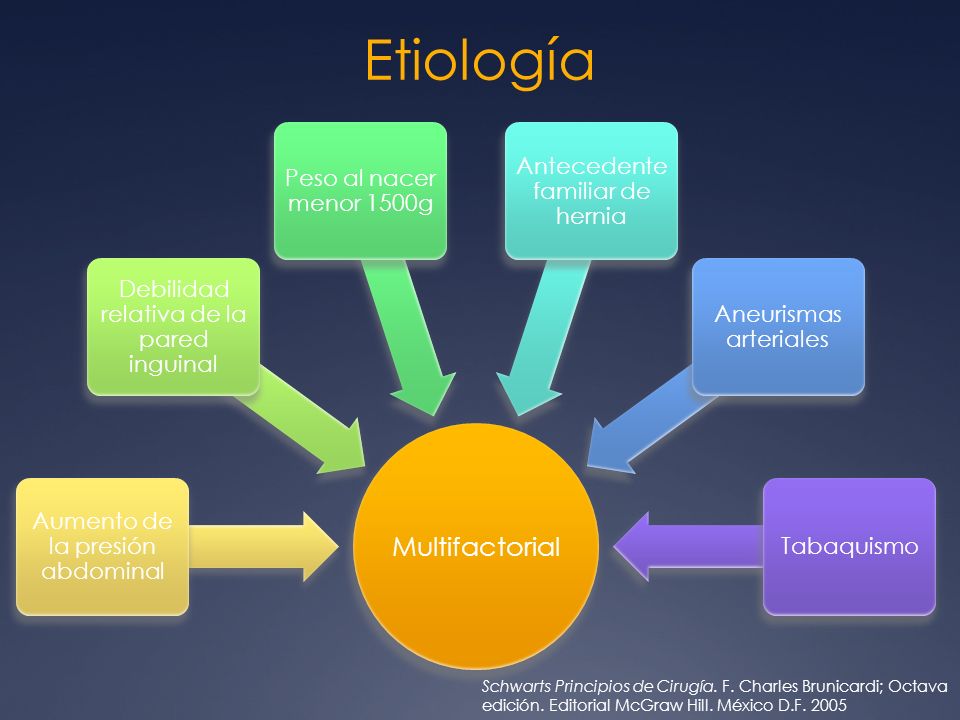 Etiología

Aumento de la presión abdominal

Debilidad relativa de la pared inguinal

Peso al nacer menor 1500g

Antecedente familiar de hernia

Aneurismas arteriales

Tabaquismo

Multifactorial

Schwarts Principios de Cirugía. F. Charles Brunicardi; Octava edición. Editorial McGraw Hill. México D.F. 2005